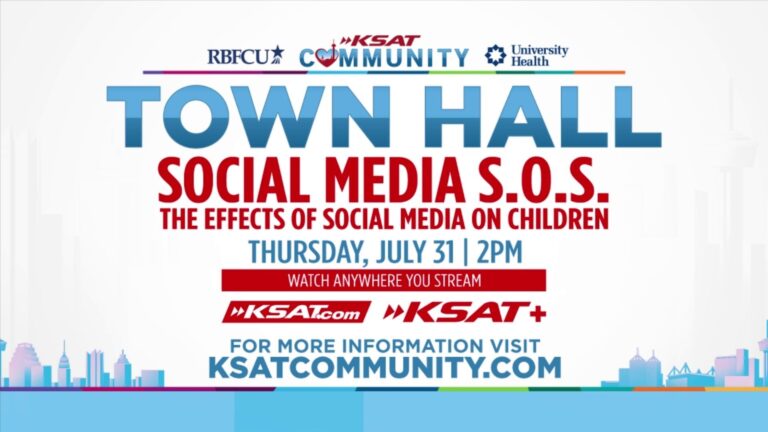 RBFCU KSAT COMMUNITY University Health

TOWN HALL

SOCIAL MEDIA S.O.S.

THE EFFECTS OF SOCIAL MEDIA ON CHILDREN

THURSDAY, JULY 31 | 2PM

WATCH ANYWHERE YOU STREAM

KSAT.com KSAT+

FOR MORE INFORMATION VISIT

KSATCOMMUNITY.COM